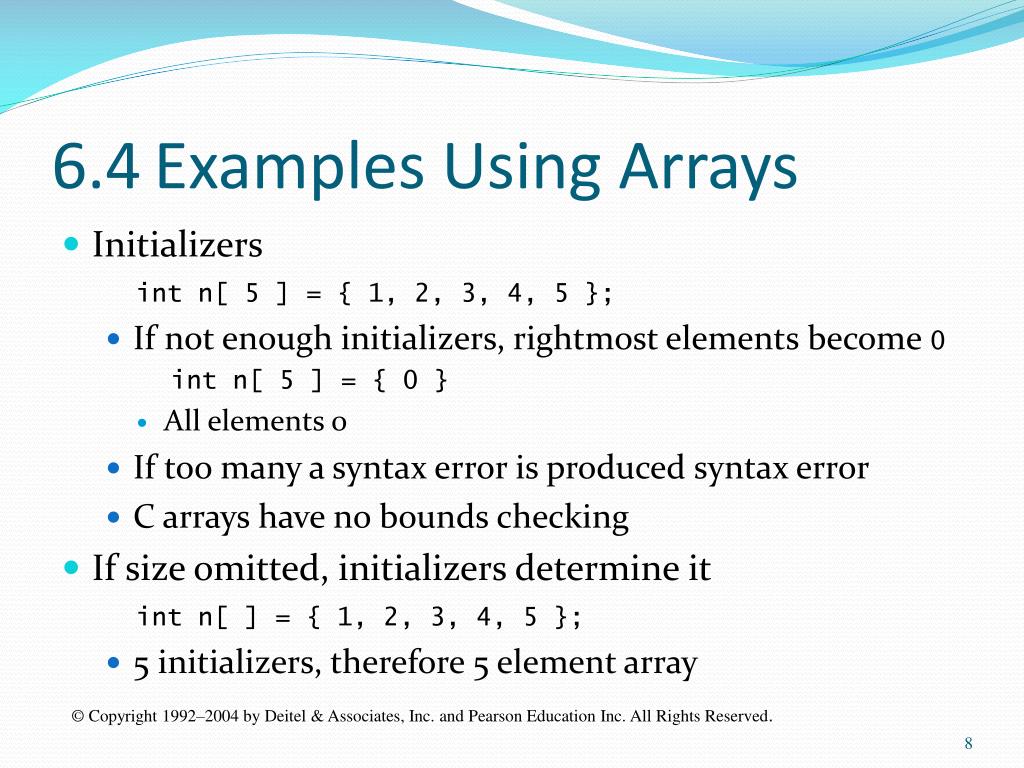 6.4 Examples Using Arrays

Initializers

int n[ 5 ] = { 1, 2, 3, 4, 5 };

If not enough initializers, rightmost elements become 0

int n[ 5 ] = { 0 }

All elements 0

If too many a syntax error is produced syntax error

C arrays have no bounds checking

If size omitted, initializers determine it

int n[ ] = { 1, 2, 3, 4, 5 };

5 initializers, therefore 5 element array

© Copyright 1992–2004 by Deitel & Associates, Inc. and Pearson Education Inc. All Rights Reserved.

8